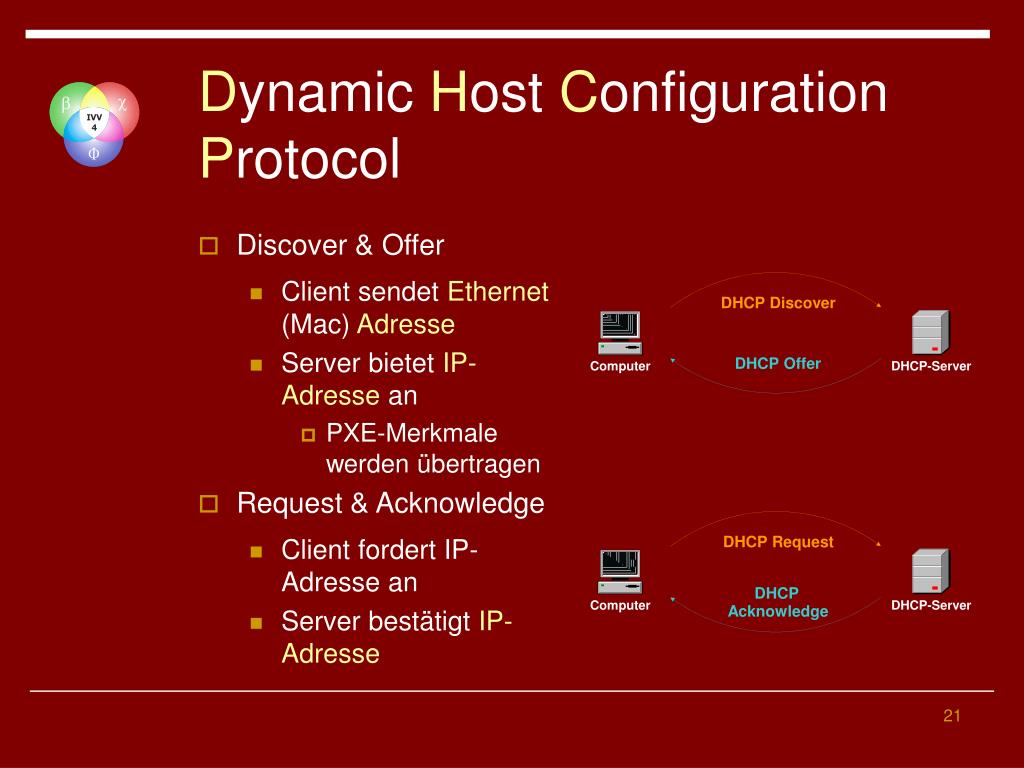 β χ IVV 4 Φ

Dynamic Host Configuration Protocol

Discover & Offer

Client sendet Ethernet (Mac) Adresse

Server bietet IP-Adresse an

PXE-Merkmale werden übertragen

Request & Acknowledge

Client fordert IP-Adresse an

Server bestätigt IP-Adresse

DHCP Discover
DHCP Offer
Computer
DHCP-Server

DHCP Request
DHCP Acknowledge
Computer
DHCP-Server

21